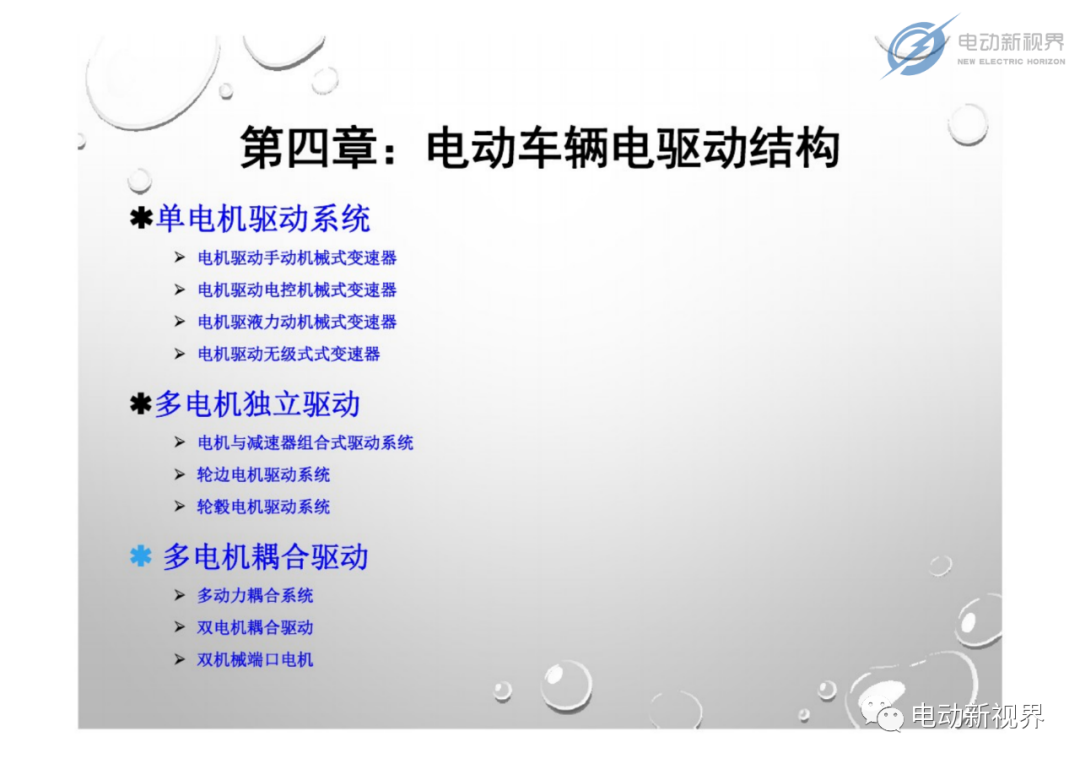 电动新视界
NEW ELECTRIC HORIZON

第四章：电动车辆电驱动结构

✱单电机驱动系统
➢ 电机驱动手动机械式变速器
➢ 电机驱动电控机械式变速器
➢ 电机驱液力动机械式变速器
➢ 电机驱动无级式式变速器

✱多电机独立驱动
➢ 电机与减速器组合式驱动系统
➢ 轮边电机驱动系统
➢ 轮毂电机驱动系统

✱ 多电机耦合驱动
➢ 多动力耦合系统
➢ 双电机耦合驱动
➢ 双机械端口电机

电动新视界